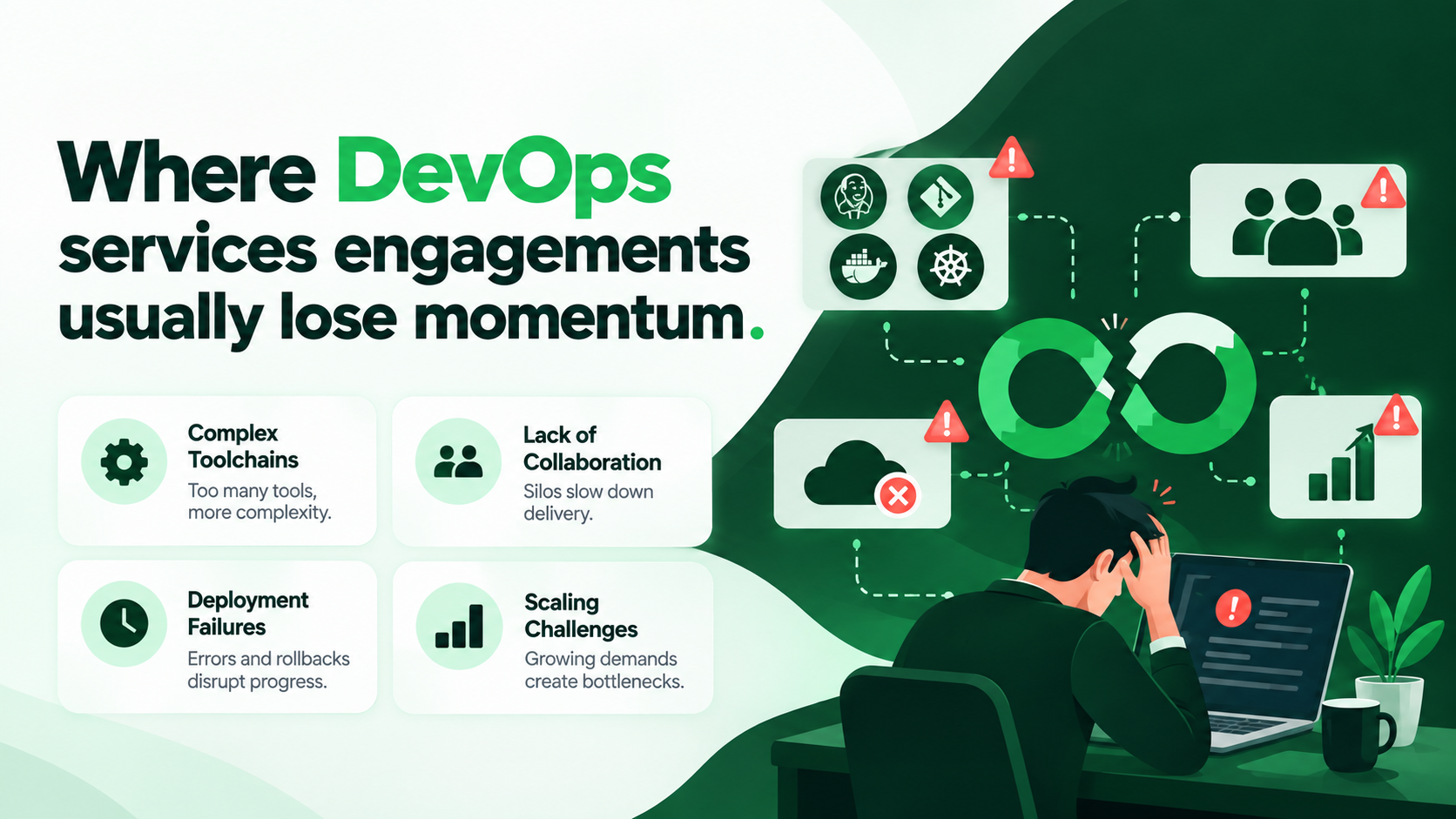 Where DevOps services engagements usually lose momentum.

Complex Toolchains
Too many tools, more complexity.

Lack of Collaboration
Silos slow down delivery.

Deployment Failures
Errors and rollbacks disrupt progress.

Scaling Challenges
Growing demands create bottlenecks.